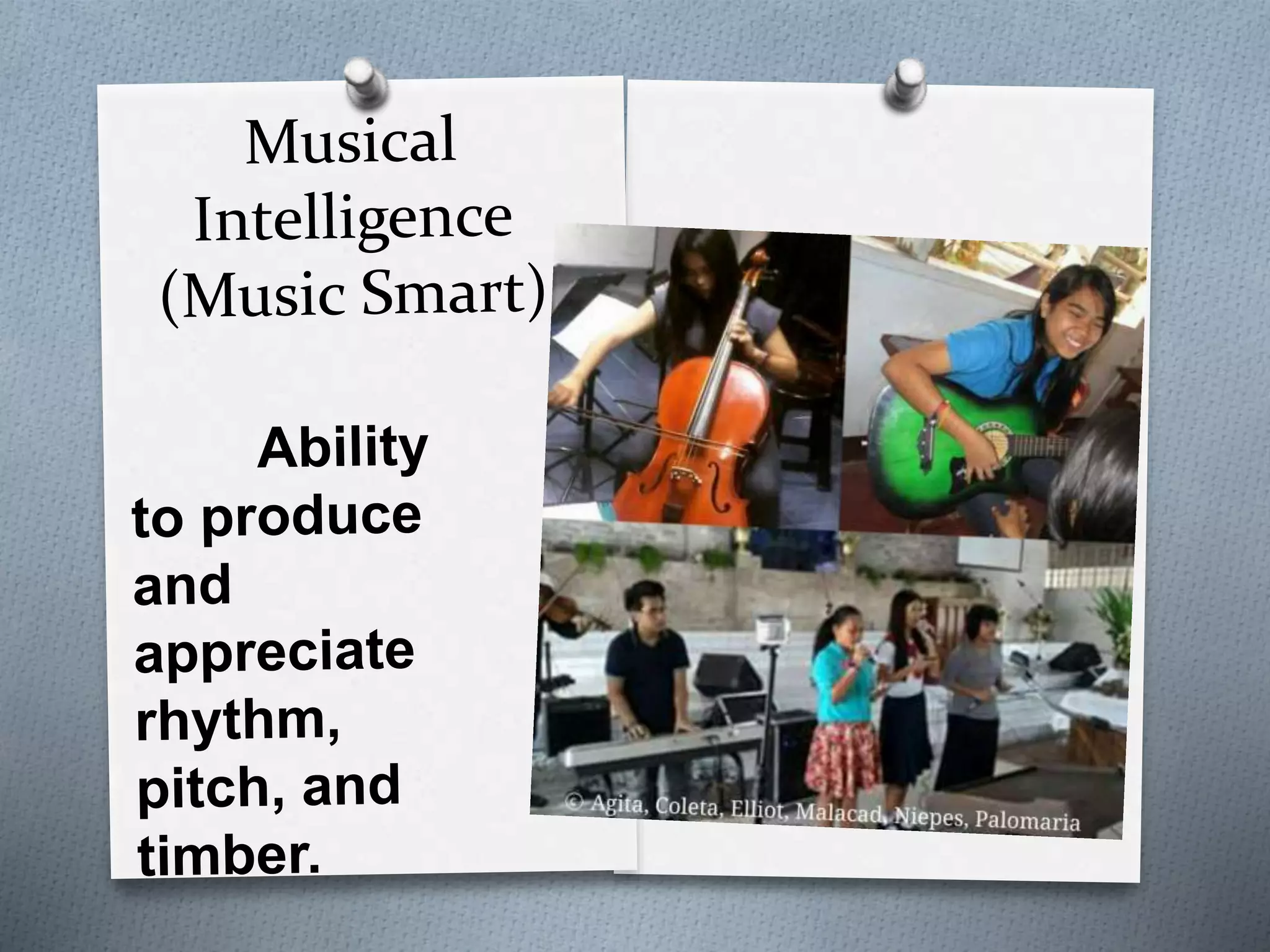 Musical Intelligence (Music Smart)

Ability to produce and appreciate rhythm, pitch, and timber.

© Agita, Coleta, Elliot, Malacad, Niepes, Palomaria